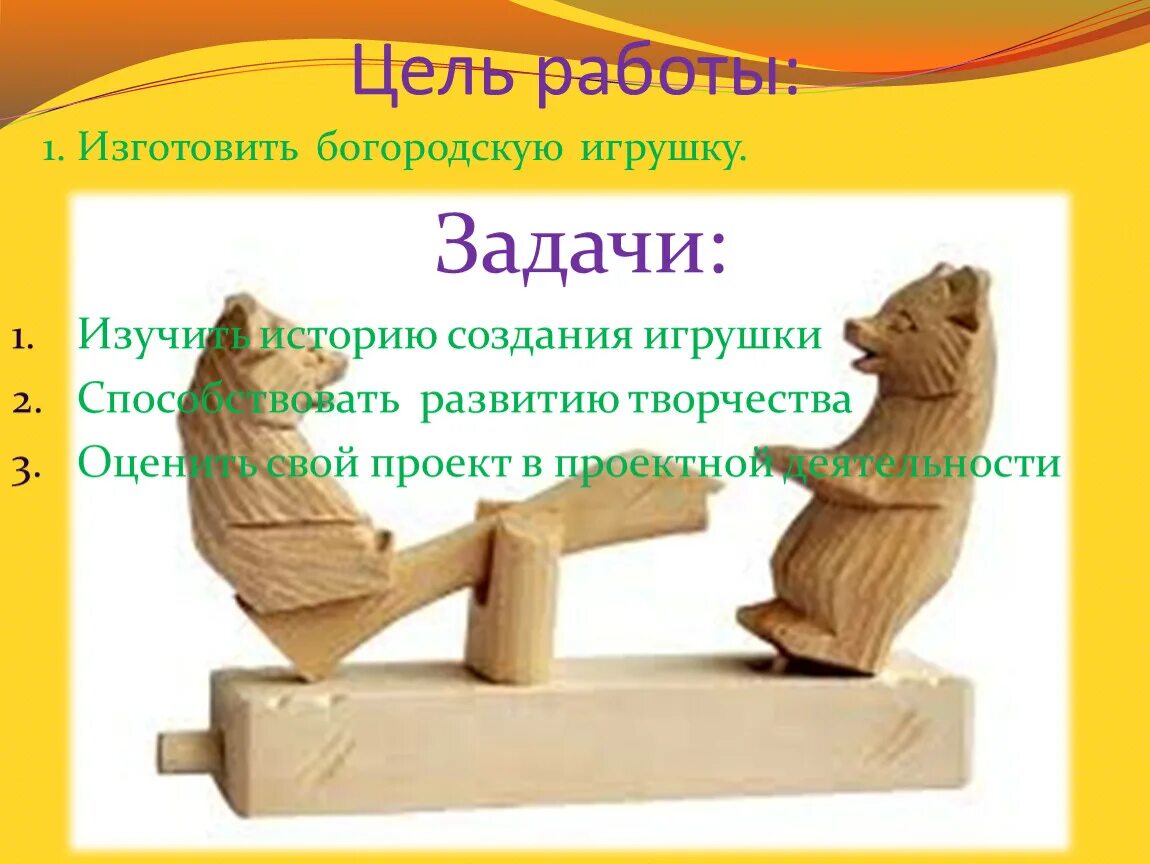 Цель работы:

1. Изготовить богородскую игрушку.

Задачи:

1. Изучить историю создания игрушки
2. Способствовать развитию творчества
3. Оценить свой проект в проектной деятельности